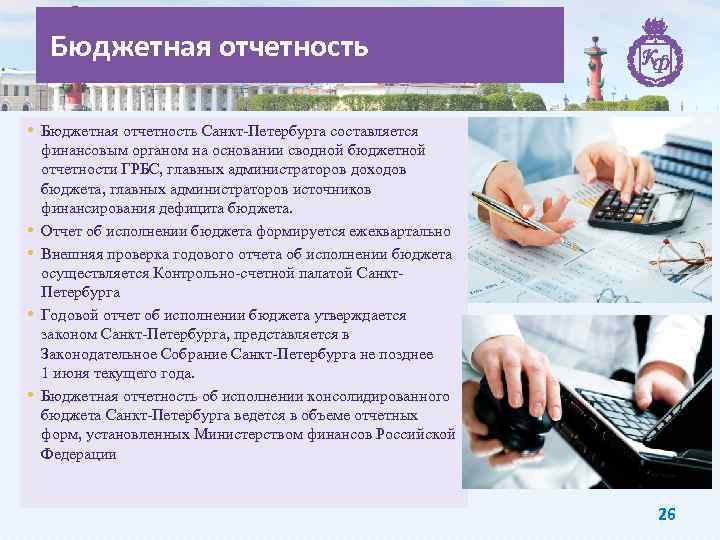 Бюджетная отчетность

КФ

• Бюджетная отчетность Санкт-Петербурга составляется финансовым органом на основании сводной бюджетной отчетности ГРБС, главных администраторов доходов бюджета, главных администраторов источников финансирования дефицита бюджета.
• Отчет об исполнении бюджета формируется ежеквартально
• Внешняя проверка годового отчета об исполнении бюджета осуществляется Контрольно-счетной палатой Санкт-Петербурга
• Годовой отчет об исполнении бюджета утверждается законом Санкт-Петербурга, представляется в Законодательное Собрание Санкт-Петербурга не позднее 1 июня текущего года.
• Бюджетная отчетность об исполнении консолидированного бюджета Санкт-Петербурга ведется в объеме отчетных форм, установленных Министерством финансов Российской Федерации

26